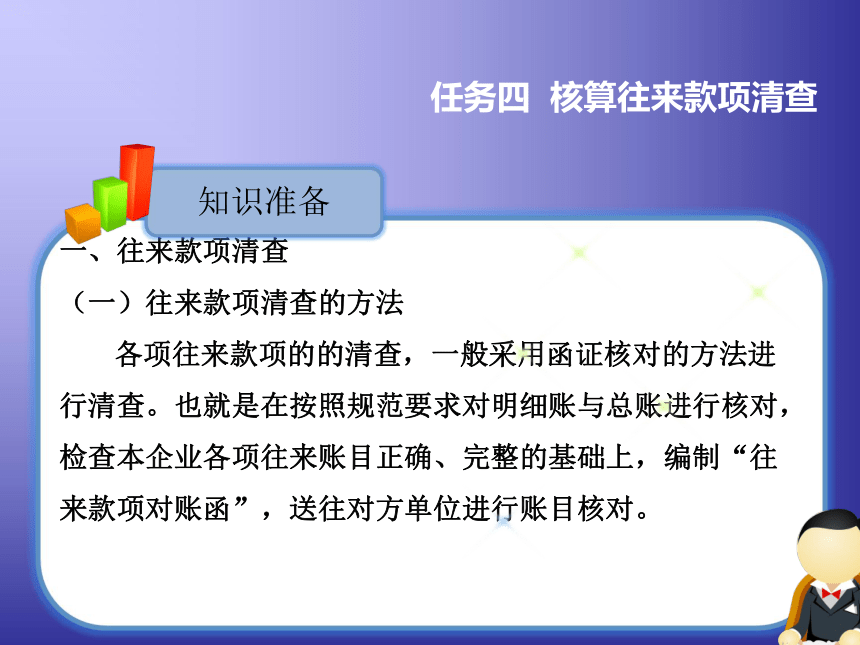 任务四 核算往来款项清查

知识准备

一、往来款项清查

（一）往来款项清查的方法

各项往来款项的的清查，一般采用函证核对的方法进行清查。也就是在按照规范要求对明细账与总账进行核对，检查本企业各项往来账目正确、完整的基础上，编制“往来款项对账函”，送往对方单位进行账目核对。